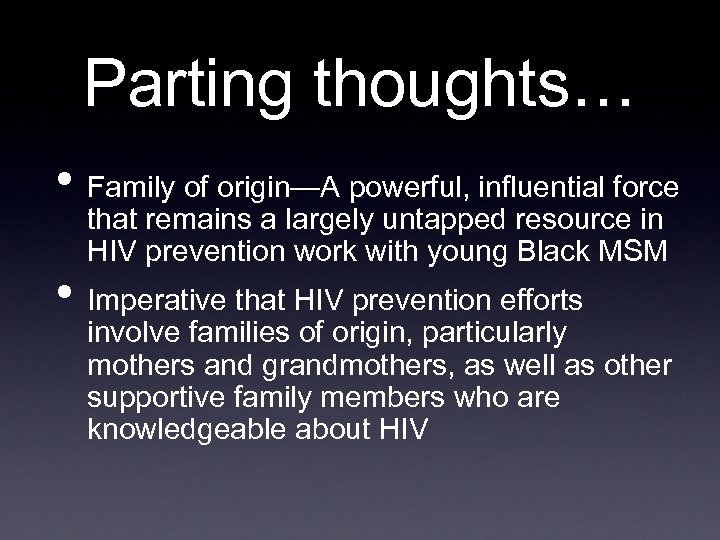 Parting thoughts…

• Family of origin—A powerful, influential force that remains a largely untapped resource in HIV prevention work with young Black MSM

• Imperative that HIV prevention efforts involve families of origin, particularly mothers and grandmothers, as well as other supportive family members who are knowledgeable about HIV